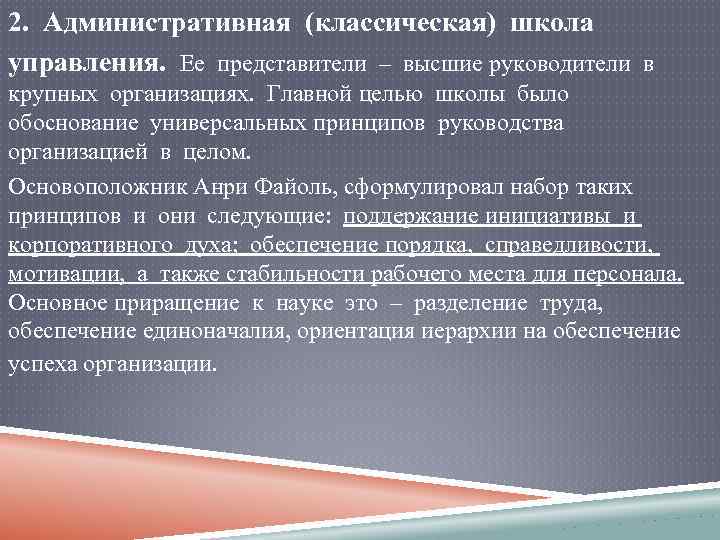 2. Административная (классическая) школа управления. Ее представители – высшие руководители в крупных организациях. Главной целью школы было обоснование универсальных принципов руководства организацией в целом.

Основоположник Анри Файоль, сформулировал набор таких принципов и они следующие: поддержание инициативы и корпоративного духа; обеспечение порядка, справедливости, мотивации, а также стабильности рабочего места для персонала. Основное приращение к науке это – разделение труда, обеспечение единоначалия, ориентация иерархии на обеспечение успеха организации.